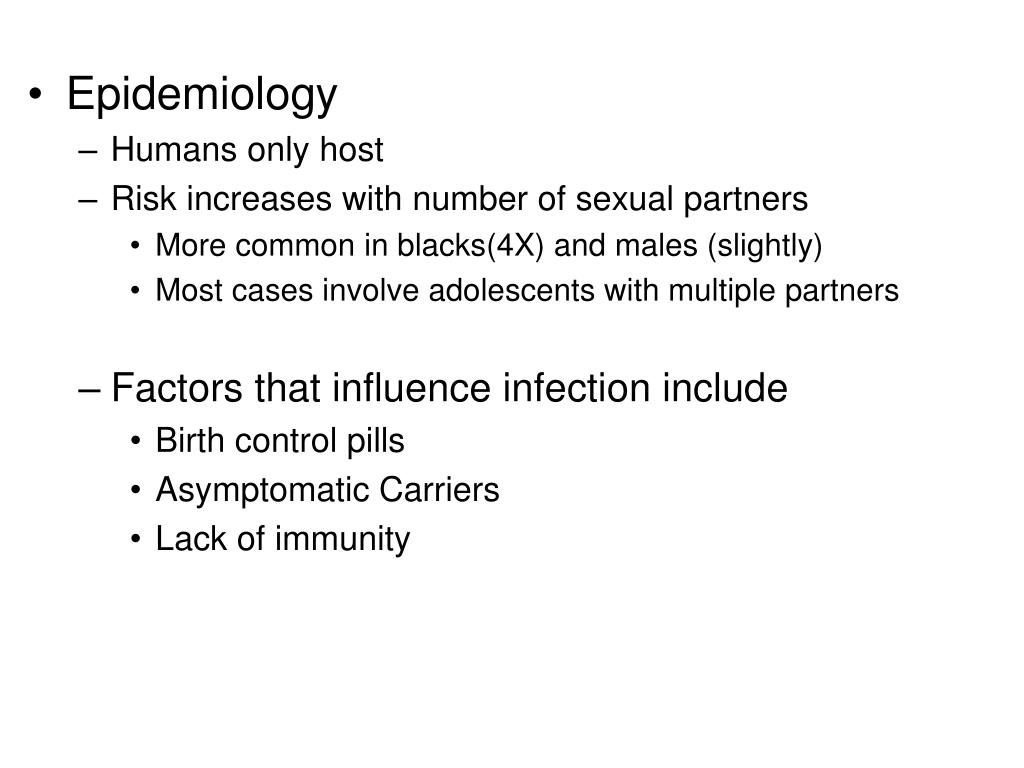 • Epidemiology
– Humans only host
– Risk increases with number of sexual partners
• More common in blacks(4X) and males (slightly)
• Most cases involve adolescents with multiple partners

– Factors that influence infection include
• Birth control pills
• Asymptomatic Carriers
• Lack of immunity